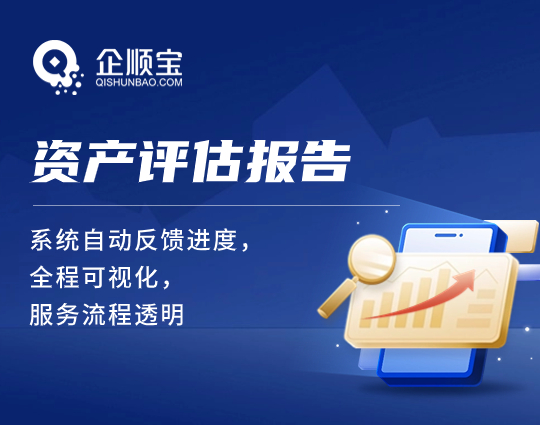 企顺宝
QISHUNBAO.COM

资产评估报告

系统自动反馈进度，
全程可视化，
服务流程透明